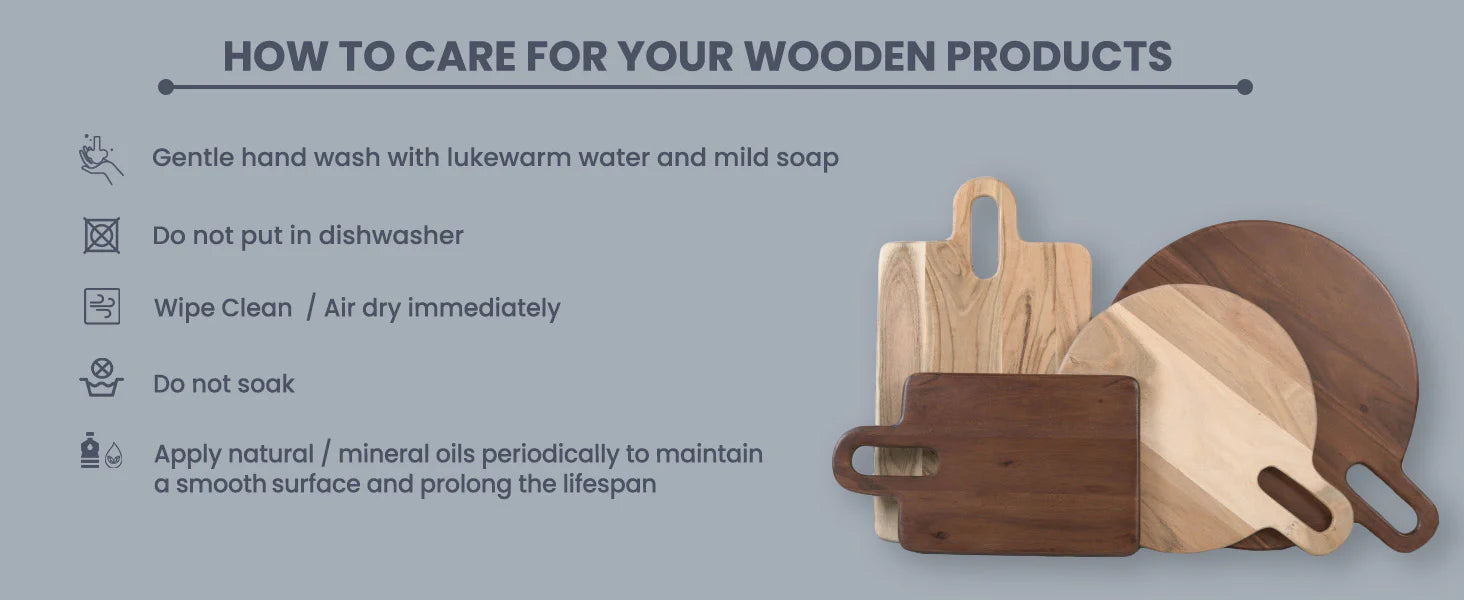 HOW TO CARE FOR YOUR WOODEN PRODUCTS

Gentle hand wash with lukewarm water and mild soap

Do not put in dishwasher

Wipe Clean / Air dry immediately

Do not soak

Apply natural / mineral oils periodically to maintain a smooth surface and prolong the lifespan